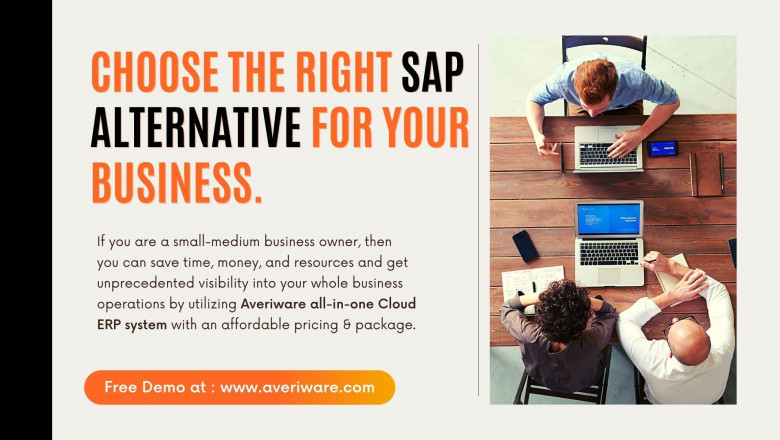 CHOOSE THE RIGHT SAP ALTERNATIVE FOR YOUR BUSINESS.

If you are a small-medium business owner, then you can save time, money, and resources and get unprecedented visibility into your whole business operations by utilizing Averiware all-in-one Cloud ERP system with an affordable pricing & package.

Free Demo at : www.averiware.com